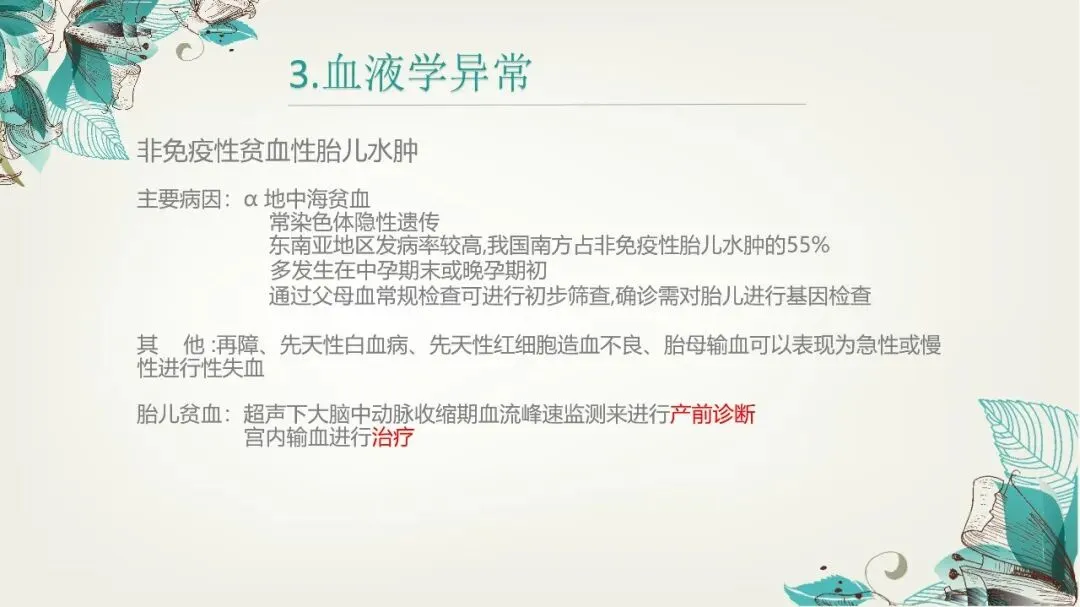 3.血液学异常

非免疫性贫血性胎儿水肿

主要病因：α 地中海贫血
常染色体隐性遗传
东南亚地区发病率较高,我国南方占非免疫性胎儿水肿的55%
多发生在中孕期末或晚孕期初
通过父母血常规检查可进行初步筛查,确诊需对胎儿进行基因检查

其　他 :再障、先天性白血病、先天性红细胞造血不良、胎母输血可以表现为急性或慢性进行性失血

胎儿贫血：超声下大脑中动脉收缩期血流峰速监测来进行产前诊断
宫内输血进行治疗